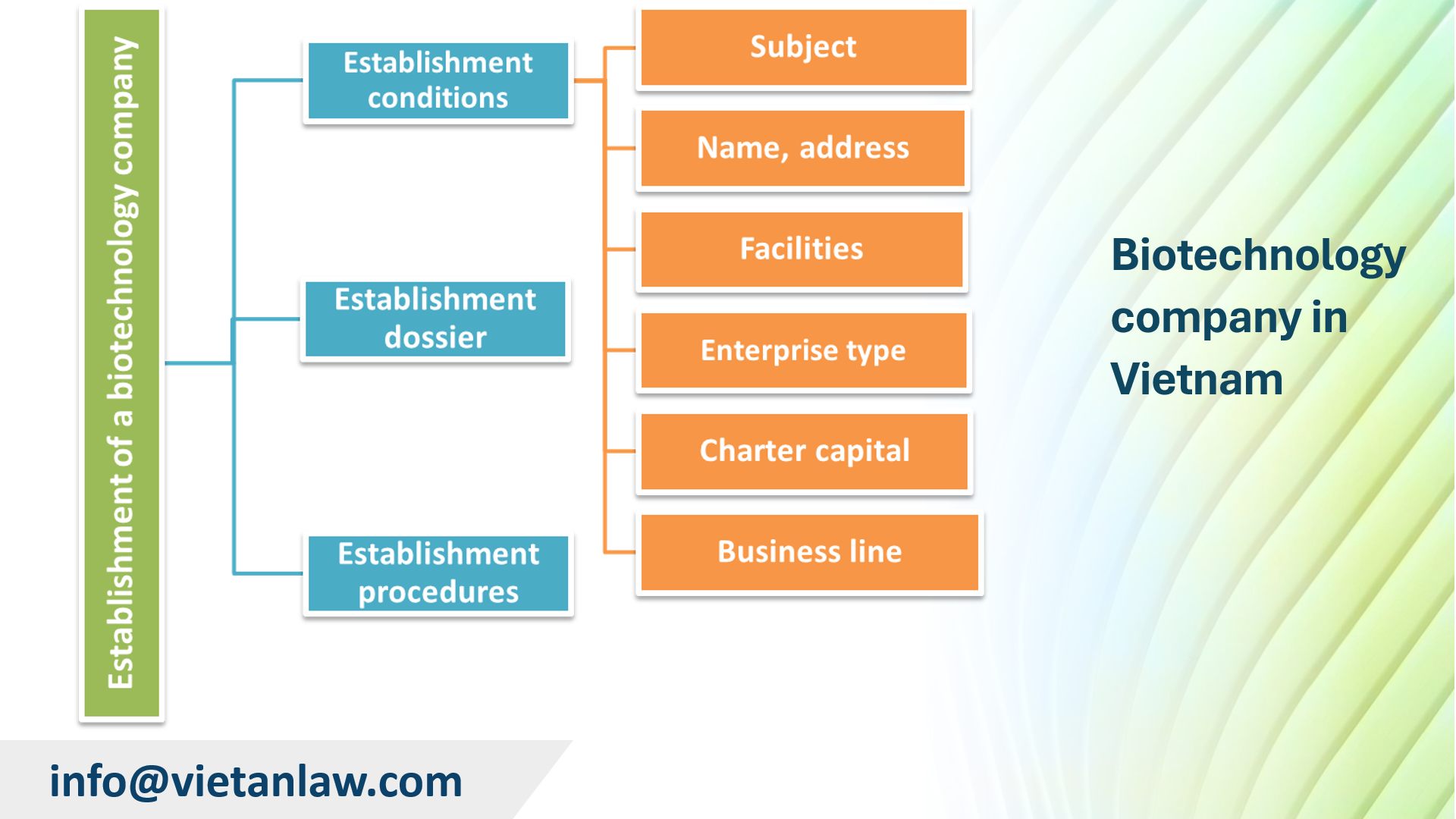 Establishment of a biotechnology company

Establishment conditions

Establishment dossier

Establishment procedures

Subject

Name, address

Facilities

Enterprise type

Charter capital

Business line

Biotechnology company in Vietnam

info@vietanlaw.com